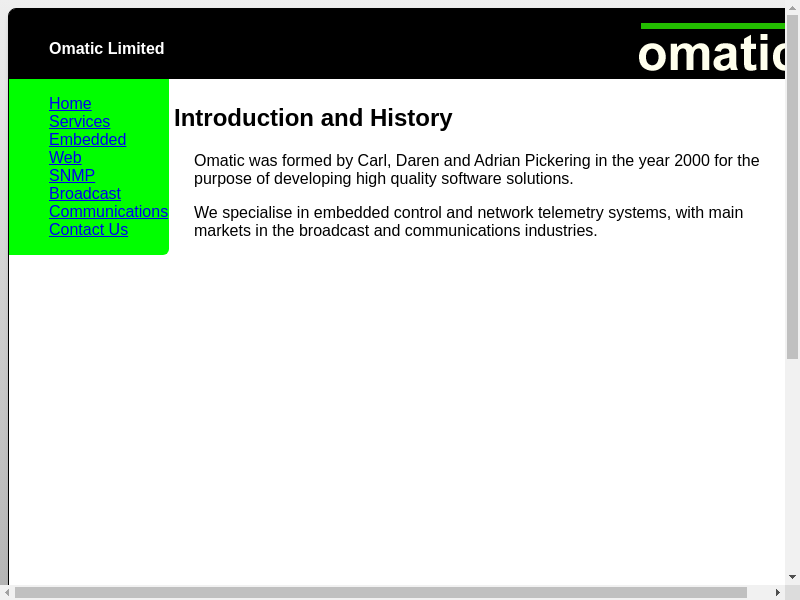 Omatic Limited

omatic

Home
Services
Embedded
Web
SNMP
Broadcast
Communications
Contact Us

Introduction and History

Omatic was formed by Carl, Daren and Adrian Pickering in the year 2000 for the purpose of developing high quality software solutions.

We specialise in embedded control and network telemetry systems, with main markets in the broadcast and communications industries.